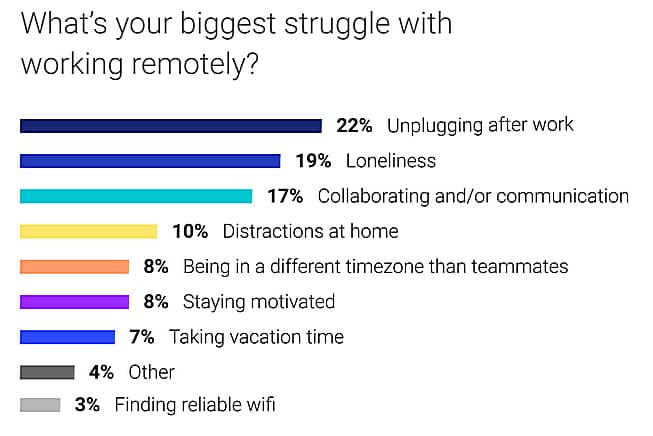 What's your biggest struggle with working remotely?

22% Unplugging after work

19% Loneliness

17% Collaborating and/or communication

10% Distractions at home

8% Being in a different timezone than teammates

8% Staying motivated

7% Taking vacation time

4% Other

3% Finding reliable wifi